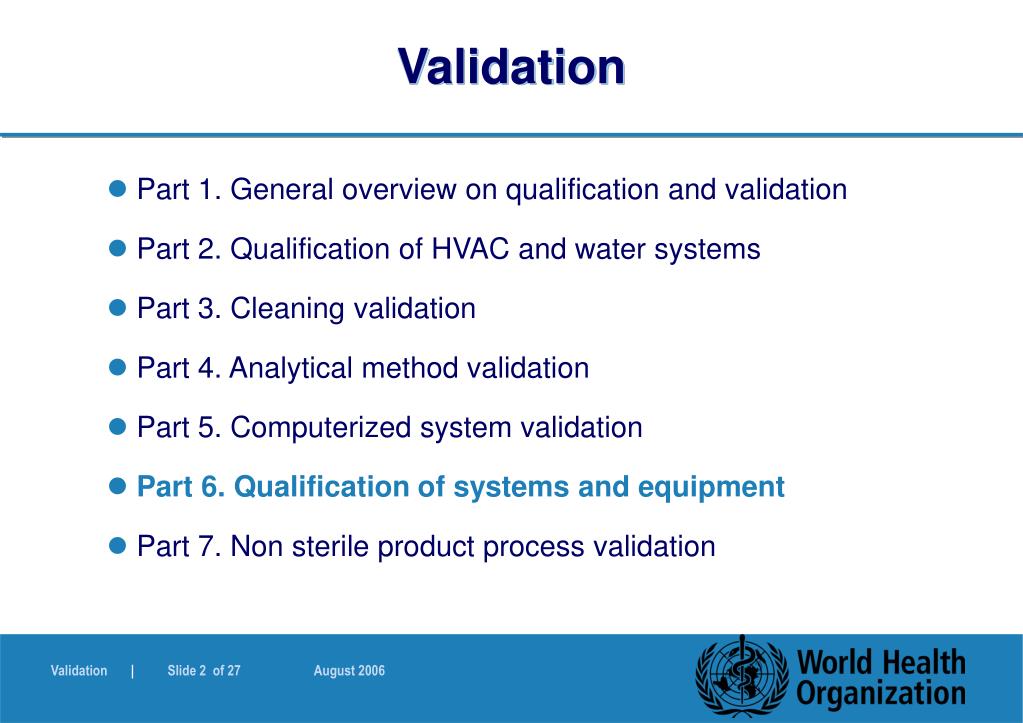 Validation

- Part 1. General overview on qualification and validation
- Part 2. Qualification of HVAC and water systems
- Part 3. Cleaning validation
- Part 4. Analytical method validation
- Part 5. Computerized system validation
- Part 6. Qualification of systems and equipment
- Part 7. Non sterile product process validation

Validation | Slide 2 of 27 August 2006

World Health Organization